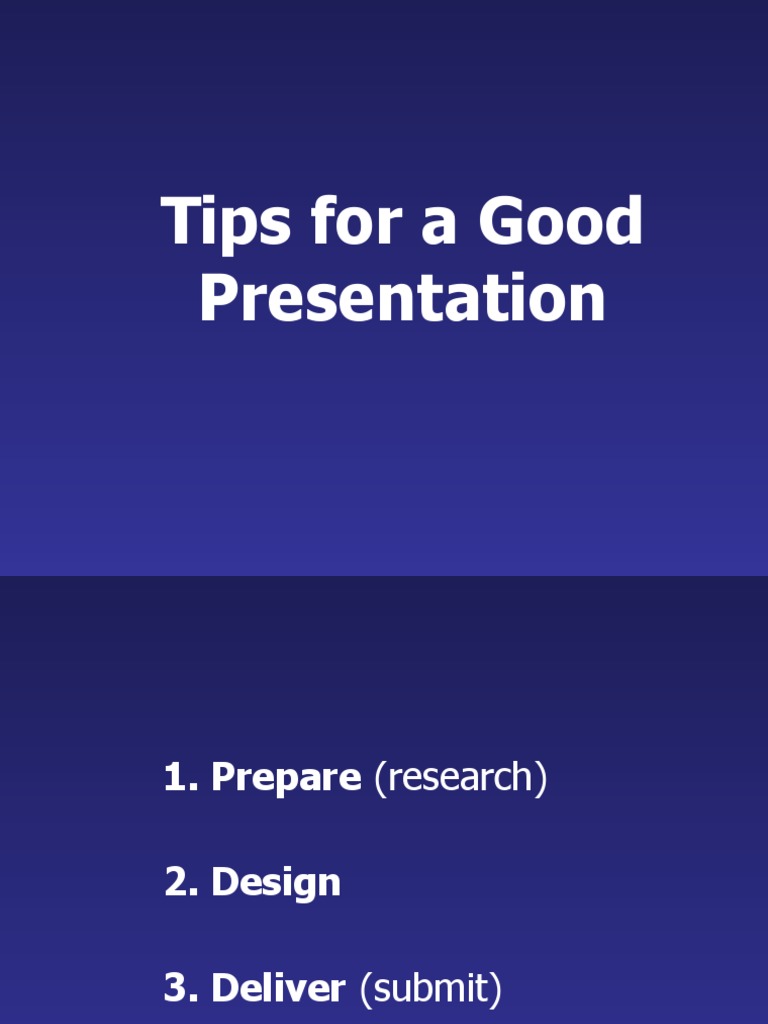 Tips for a Good Presentation

1. Prepare (research)

2. Design

3. Deliver (submit)